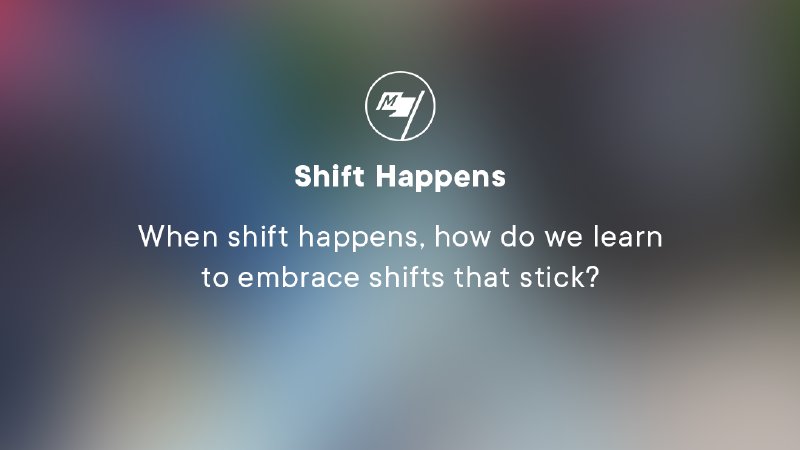 M

Shift Happens

When shift happens, how do we learn to embrace shifts that stick?